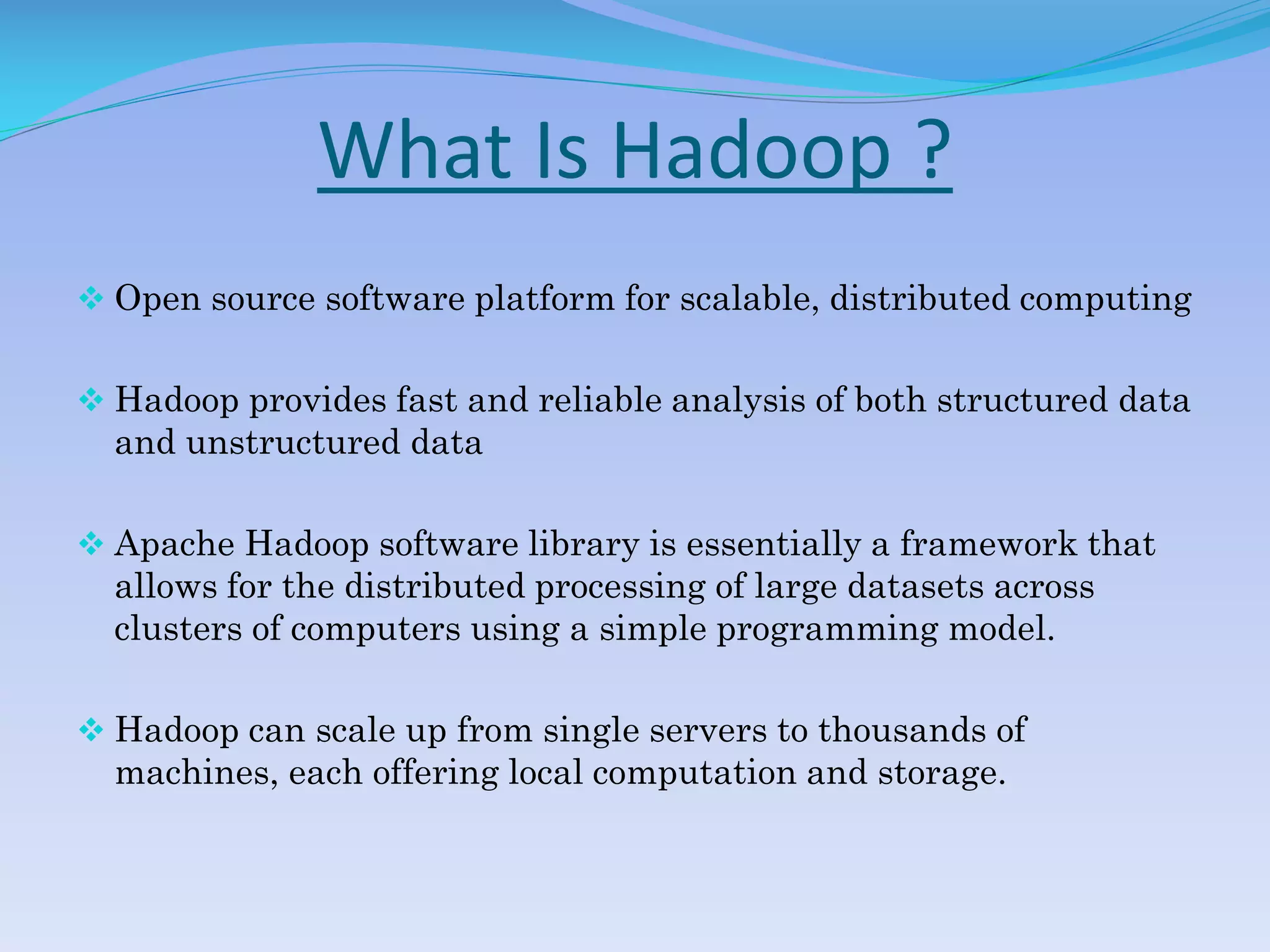 What Is Hadoop ?

❖ Open source software platform for scalable, distributed computing

❖ Hadoop provides fast and reliable analysis of both structured data and unstructured data

❖ Apache Hadoop software library is essentially a framework that allows for the distributed processing of large datasets across clusters of computers using a simple programming model.

❖ Hadoop can scale up from single servers to thousands of machines, each offering local computation and storage.